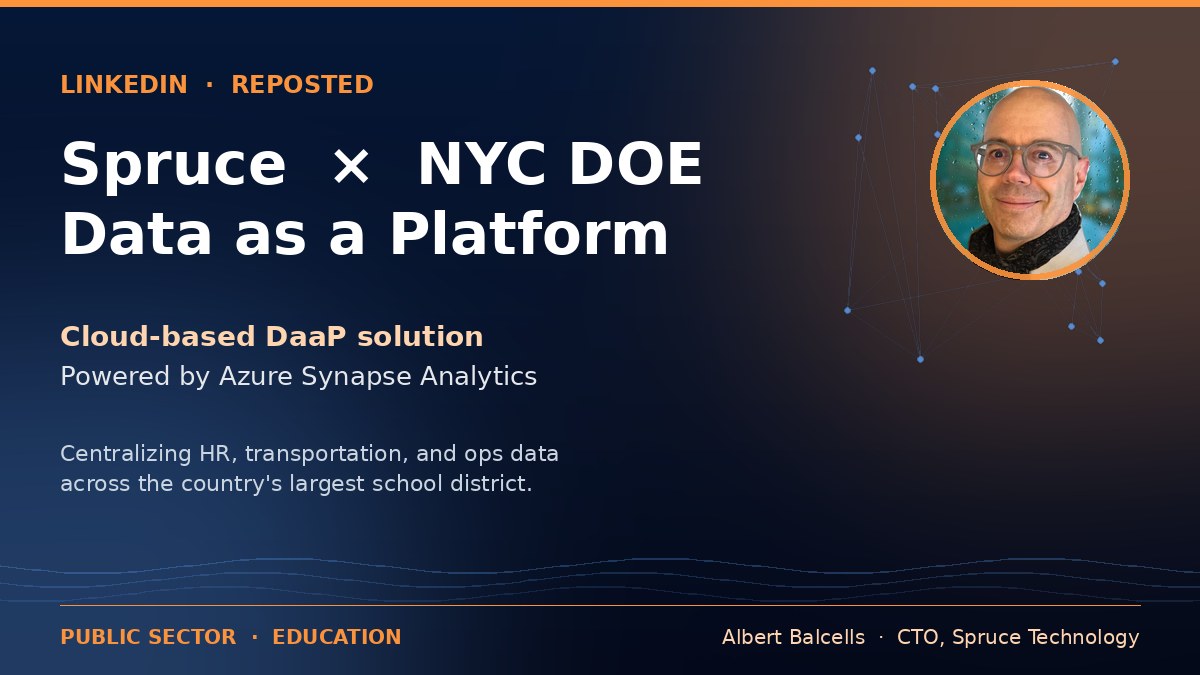 LINKEDIN · REPOSTED

Spruce × NYC DOE
Data as a Platform

Cloud-based DaaP solution
Powered by Azure Synapse Analytics

Centralizing HR, transportation, and ops data across the country's largest school district.

PUBLIC SECTOR · EDUCATION

Albert Balcells · CTO, Spruce Technology